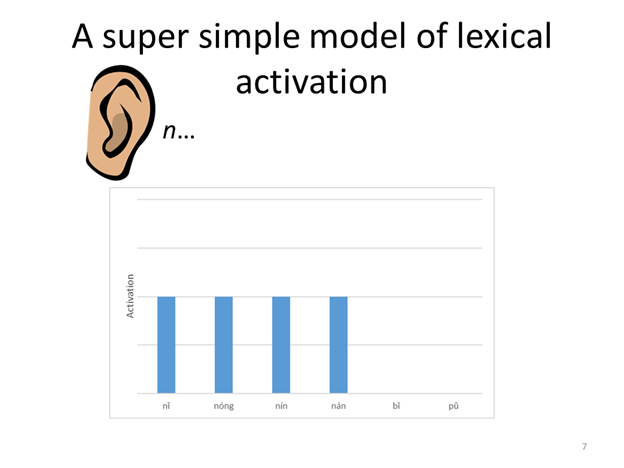 A super simple model of lexical activation

n…

Activation

nǐ nóng nín nán bǐ pǔ

7